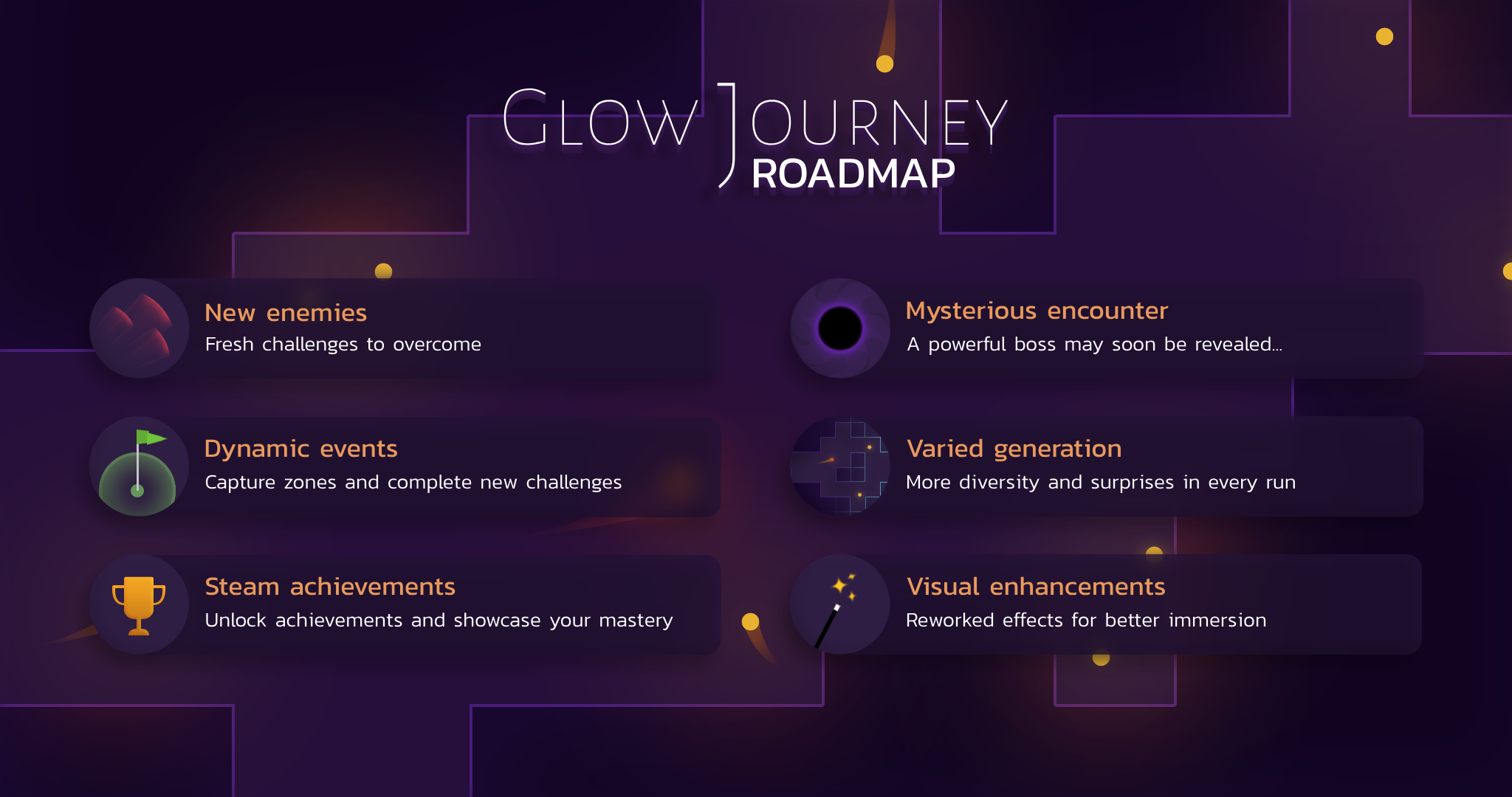 GLOW JOURNEY
ROADMAP

New enemies
Fresh challenges to overcome

Dynamic events
Capture zones and complete new challenges

Steam achievements
Unlock achievements and showcase your mastery

Mysterious encounter
A powerful boss may soon be revealed...

Varied generation
More diversity and surprises in every run

Visual enhancements
Reworked effects for better immersion